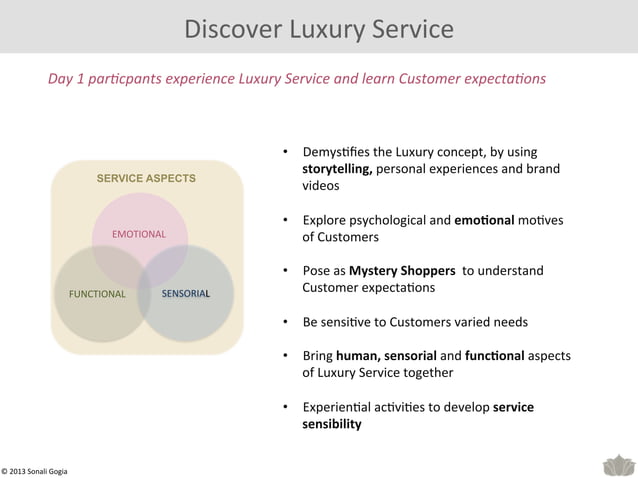 Discover Luxury Service

Day 1 particpants experience Luxury Service and learn Customer expectations

SERVICE ASPECTS

EMOTIONAL

FUNCTIONAL

SENSORIAL

• Demystifies the Luxury concept, by using storytelling, personal experiences and brand videos

• Explore psychological and emotional motives of Customers

• Pose as Mystery Shoppers to understand Customer expectations

• Be sensitive to Customers varied needs

• Bring human, sensorial and functional aspects of Luxury Service together

• Experiential activities to develop service sensibility

© 2013 Sonali Gogia